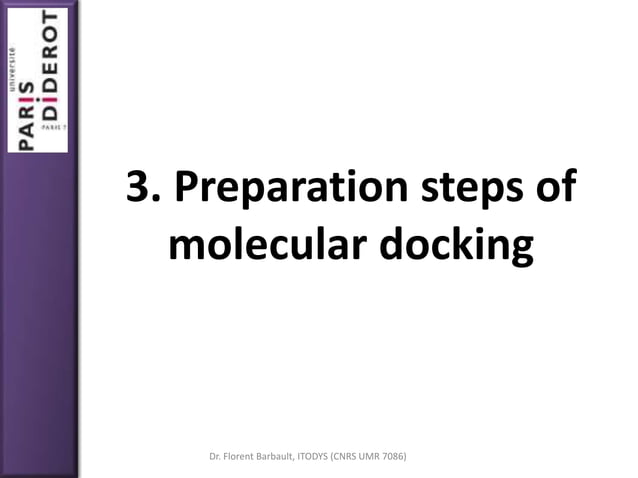 université
PARIS
DIDEROT
PARIS 7

3. Preparation steps of molecular docking

Dr. Florent Barbault, ITODYS (CNRS UMR 7086)